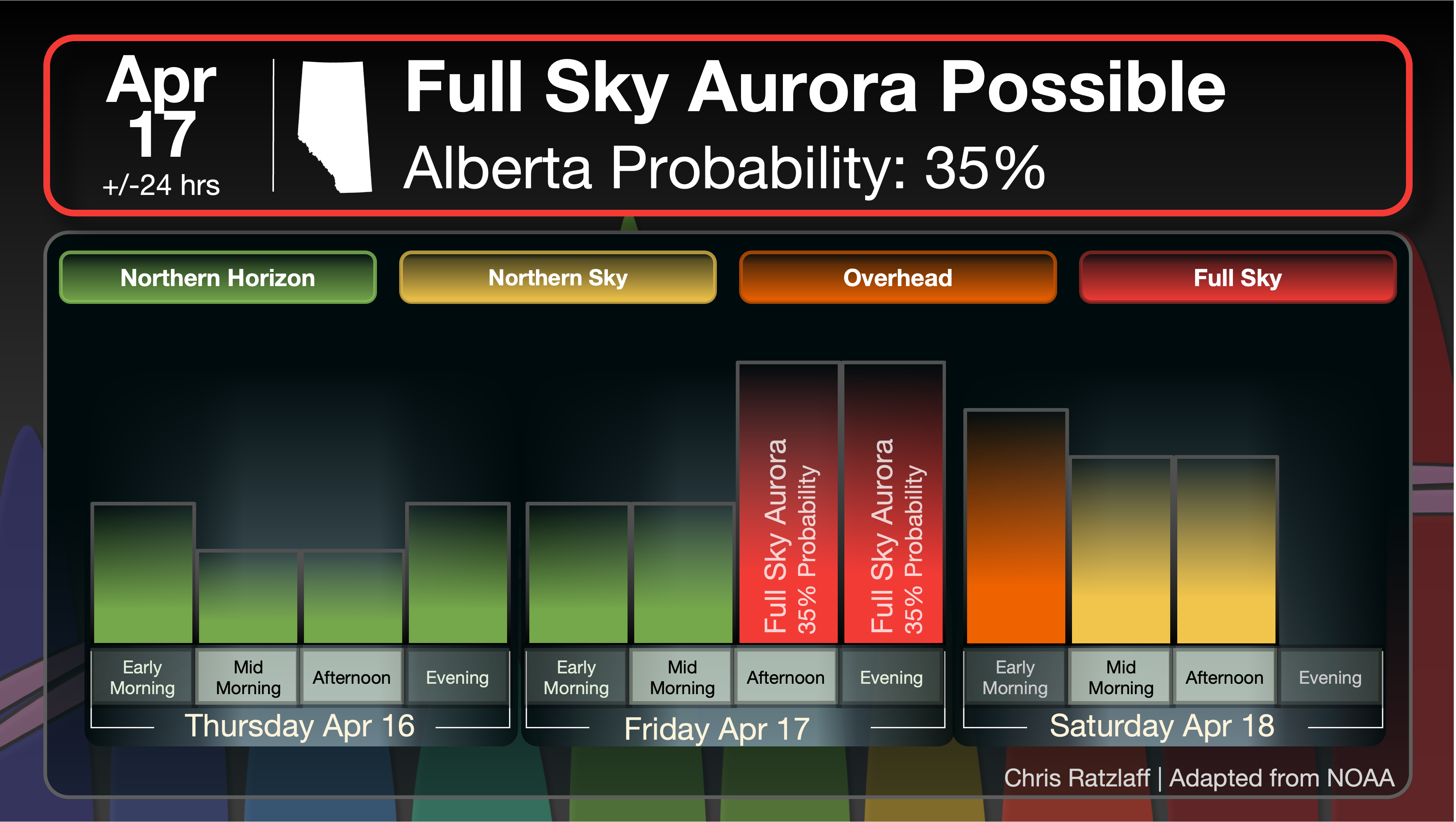 Apr 17
+/-24 hrs

Full Sky Aurora Possible
Alberta Probability: 35%

Northern Horizon
Northern Sky
Overhead
Full Sky

Full Sky Aurora
35% Probability

Full Sky Aurora
35% Probability

Early Morning
Mid Morning
Afternoon
Evening
Thursday Apr 16

Early Morning
Mid Morning
Afternoon
Evening
Friday Apr 17

Early Morning
Mid Morning
Afternoon
Evening
Saturday Apr 18

Chris Ratzlaff | Adapted from NOAA